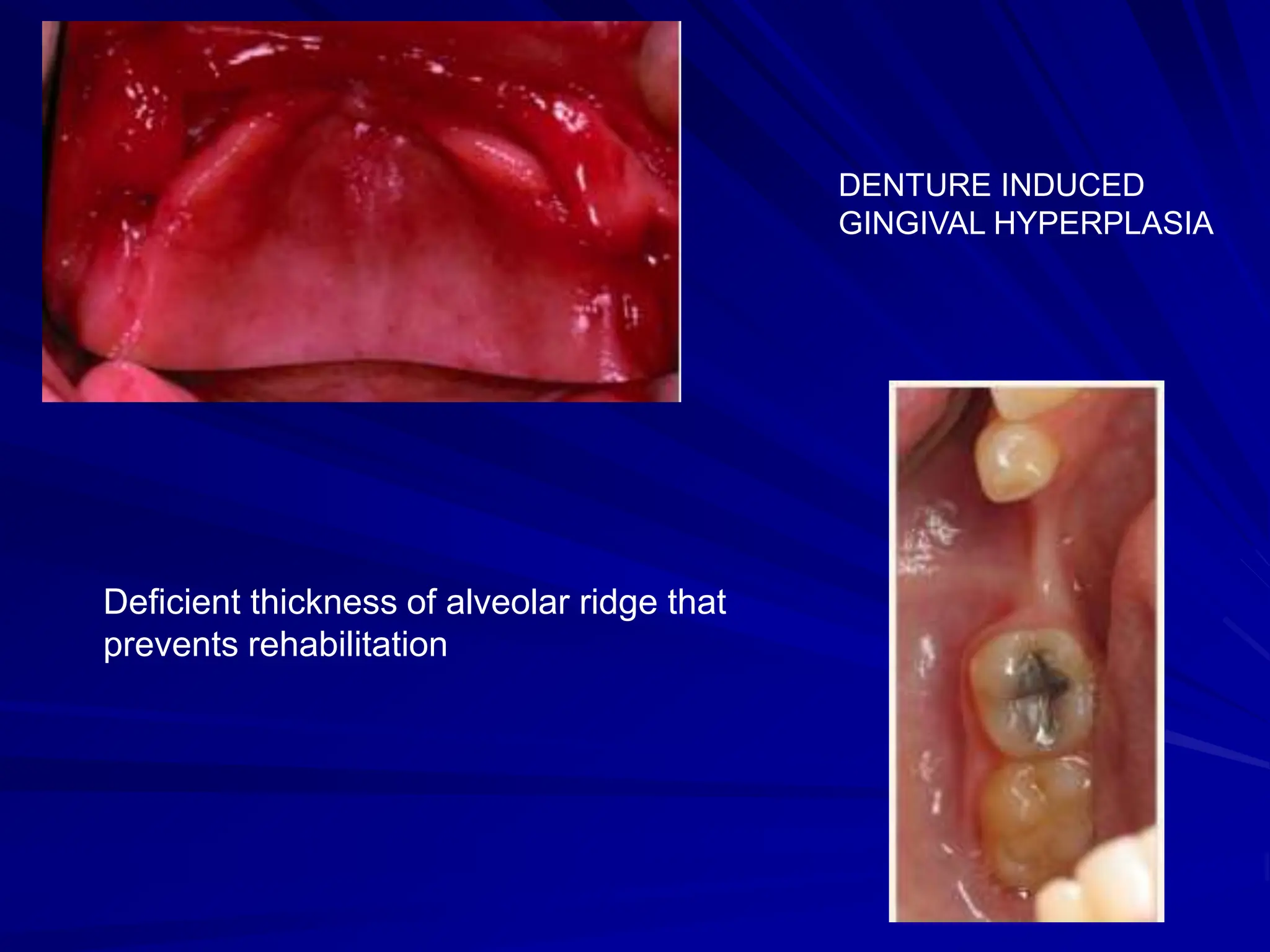 DENTURE INDUCED GINGIVAL HYPERPLASIA

Deficient thickness of alveolar ridge that prevents rehabilitation